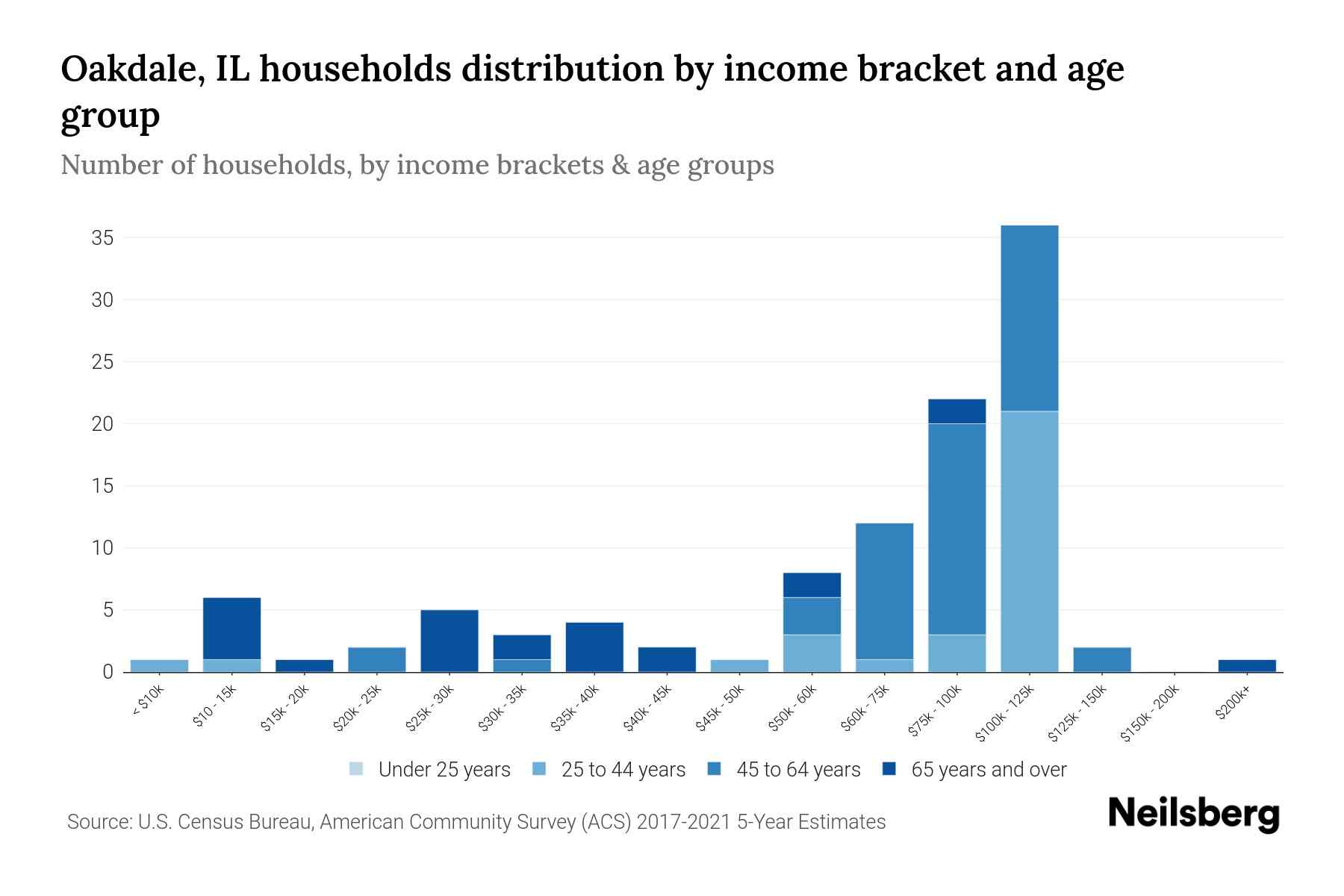 Oakdale, IL households distribution by income bracket and age group

Number of households, by income brackets & age groups

35
30
25
20
15
10
5
0

< $10k
$10 - 15k
$15k - 20k
$20k - 25k
$25k - 30k
$30k - 35k
$35k - 40k
$40k - 45k
$45k - 50k
$50k - 60k
$60k - 75k
$75k - 100k
$100k - 125k
$125k - 150k
$150k - 200k
$200k+

Under 25 years
25 to 44 years
45 to 64 years
65 years and over

Source: U.S. Census Bureau, American Community Survey (ACS) 2017-2021 5-Year Estimates

Neilsberg